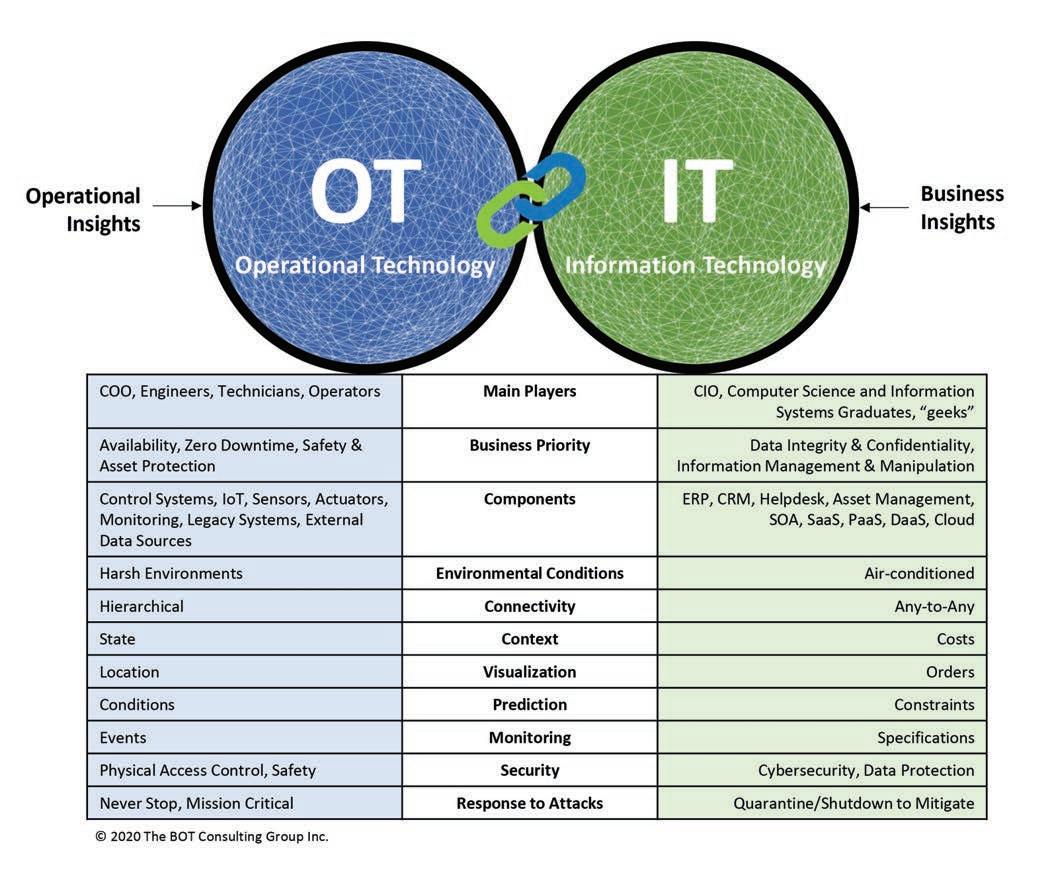 Operational Insights

OT
Operational Technology

IT
Information Technology

Business Insights

| | | |
|---|---|---|
| COO, Engineers, Technicians, Operators | **Main Players** | CIO, Computer Science and Information Systems Graduates, "geeks" |
| Availability, Zero Downtime, Safety & Asset Protection | **Business Priority** | Data Integrity & Confidentiality, Information Management & Manipulation |
| Control Systems, IoT, Sensors, Actuators, Monitoring, Legacy Systems, External Data Sources | **Components** | ERP, CRM, Helpdesk, Asset Management, SOA, SaaS, PaaS, DaaS, Cloud |
| Harsh Environments | **Environmental Conditions** | Air-conditioned |
| Hierarchical | **Connectivity** | Any-to-Any |
| State | **Context** | Costs |
| Location | **Visualization** | Orders |
| Conditions | **Prediction** | Constraints |
| Events | **Monitoring** | Specifications |
| Physical Access Control, Safety | **Security** | Cybersecurity, Data Protection |
| Never Stop, Mission Critical | **Response to Attacks** | Quarantine/Shutdown to Mitigate |

© 2020 The BOT Consulting Group Inc.